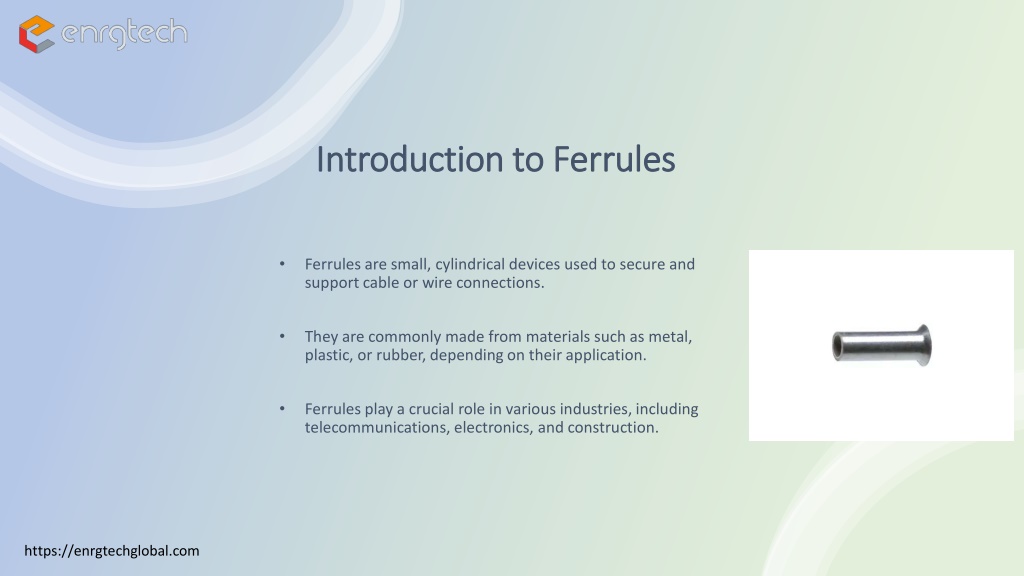 enrgtech

Introduction to Ferrules

• Ferrules are small, cylindrical devices used to secure and support cable or wire connections.

• They are commonly made from materials such as metal, plastic, or rubber, depending on their application.

• Ferrules play a crucial role in various industries, including telecommunications, electronics, and construction.

https://enrgtechglobal.com